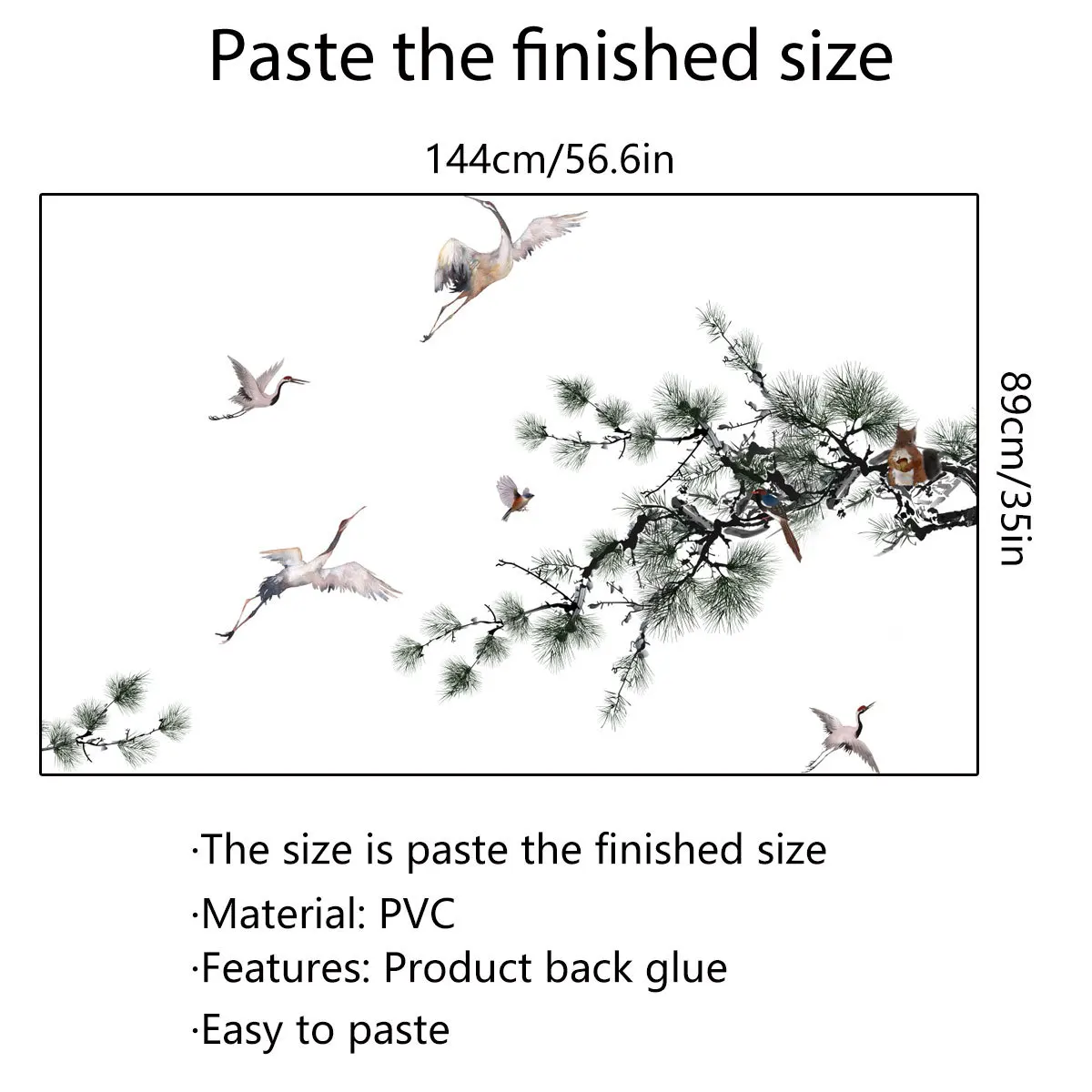 Paste the finished size

144cm/56.6in

89cm/35in

·The size is paste the finished size

·Material: PVC

·Features: Product back glue

·Easy to paste